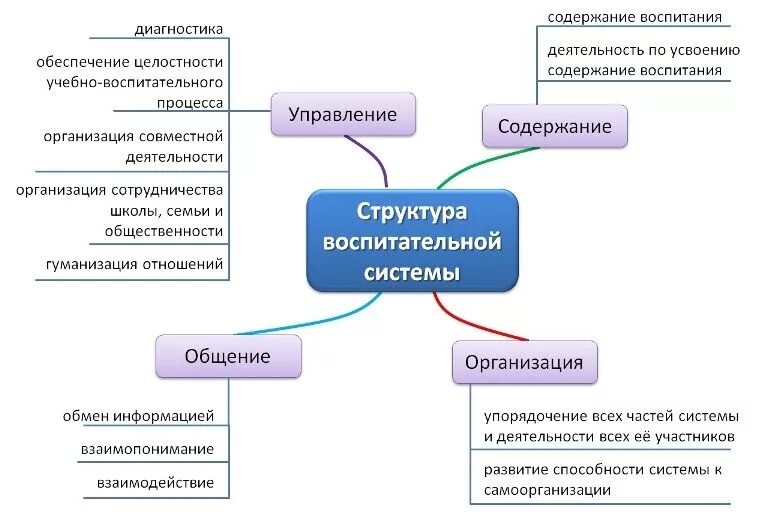 Структура воспитательной системы

Управление

диагностика

обеспечение целостности учебно-воспитательного процесса

организация совместной деятельности

организация сотрудничества школы, семьи и общественности

гуманизация отношений

Содержание

содержание воспитания

деятельность по усвоению содержание воспитания

Общение

обмен информацией

взаимопонимание

взаимодействие

Организация

упорядочение всех частей системы и деятельности всех её участников

развитие способности системы к самоорганизации